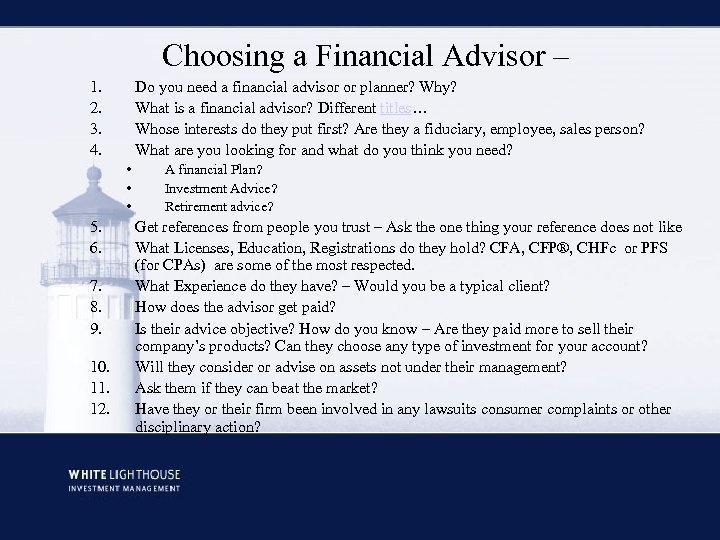 Choosing a Financial Advisor –

1. Do you need a financial advisor or planner? Why?
2. What is a financial advisor? Different titles…
3. Whose interests do they put first? Are they a fiduciary, employee, sales person?
4. What are you looking for and what do you think you need?
• A financial Plan?
• Investment Advice?
• Retirement advice?
5. Get references from people you trust – Ask the one thing your reference does not like
6. What Licenses, Education, Registrations do they hold? CFA, CFP®, CHFc or PFS (for CPAs) are some of the most respected.
7. What Experience do they have? – Would you be a typical client?
8. How does the advisor get paid?
9. Is their advice objective? How do you know – Are they paid more to sell their company's products? Can they choose any type of investment for your account?
10. Will they consider or advise on assets not under their management?
11. Ask them if they can beat the market?
12. Have they or their firm been involved in any lawsuits consumer complaints or other disciplinary action?

WHITE LIGHTHOUSE
INVESTMENT MANAGEMENT